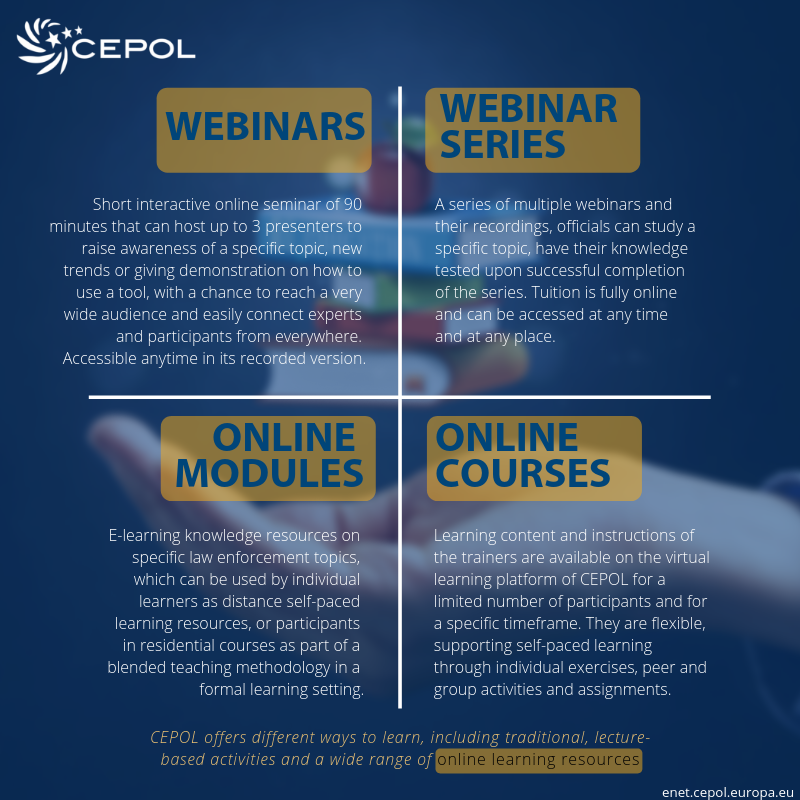 CEPOL

WEBINARS

Short interactive online seminar of 90 minutes that can host up to 3 presenters to raise awareness of a specific topic, new trends or giving demonstration on how to use a tool, with a chance to reach a very wide audience and easily connect experts and participants from everywhere. Accessible anytime in its recorded version.

WEBINAR SERIES

A series of multiple webinars and their recordings, officials can study a specific topic, have their knowledge tested upon successful completion of the series. Tuition is fully online and can be accessed at any time and at any place.

ONLINE MODULES

E-learning knowledge resources on specific law enforcement topics, which can be used by individual learners as distance self-paced learning resources, or participants in residential courses as part of a blended teaching methodology in a formal learning setting.

ONLINE COURSES

Learning content and instructions of the trainers are available on the virtual learning platform of CEPOL for a limited number of participants and for a specific timeframe. They are flexible, supporting self-paced learning through individual exercises, peer and group activities and assignments.

CEPOL offers different ways to learn, including traditional, lecture-based activities and a wide range of online learning resources

enet.cepol.europa.eu